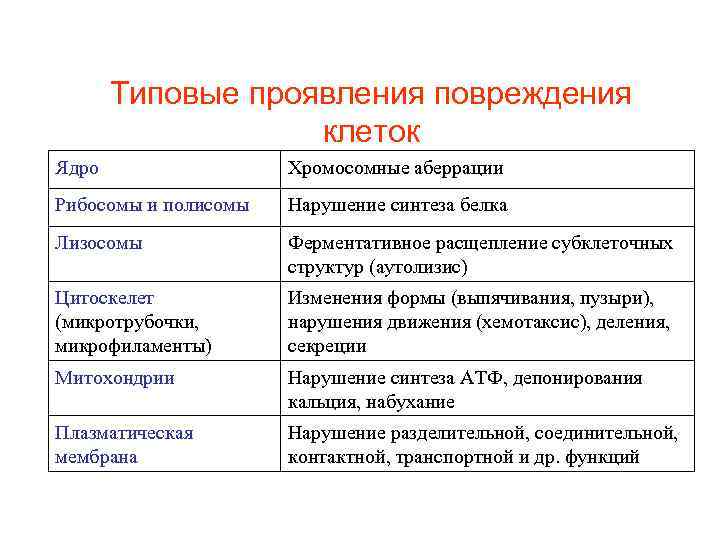 Типовые проявления повреждения клеток

| Ядро | Хромосомные аберрации |
|---|---|
| Рибосомы и полисомы | Нарушение синтеза белка |
| Лизосомы | Ферментативное расщепление субклеточных структур (аутолизис) |
| Цитоскелет (микротрубочки, микрофиламенты) | Изменения формы (выпячивания, пузыри), нарушения движения (хемотаксис), деления, секреции |
| Митохондрии | Нарушение синтеза АТФ, депонирования кальция, набухание |
| Плазматическая мембрана | Нарушение разделительной, соединительной, контактной, транспортной и др. функций |